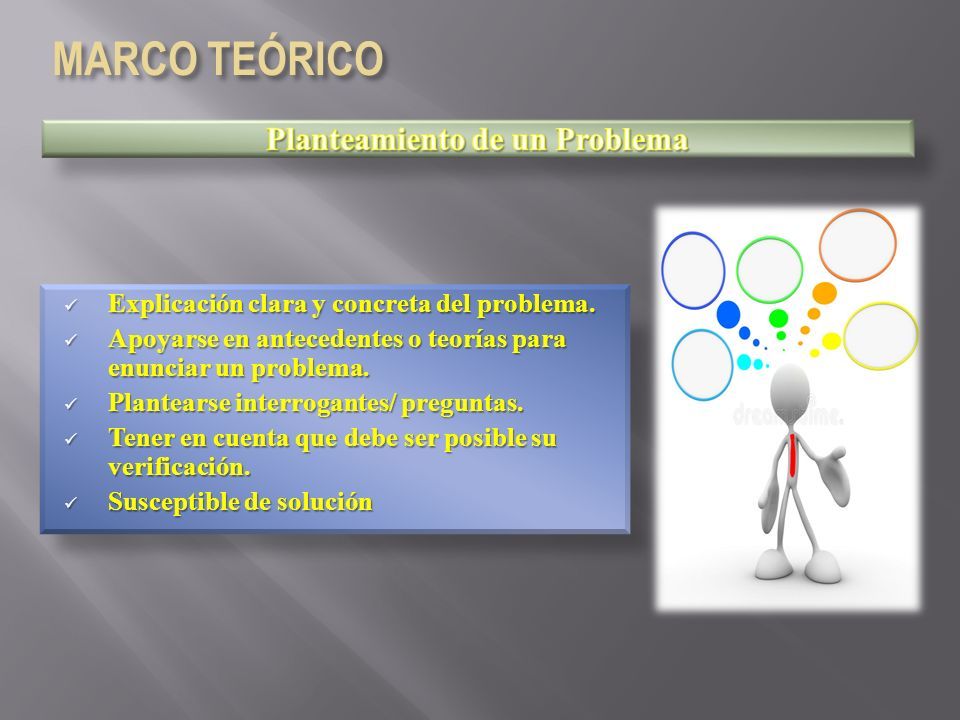 MARCO TEÓRICO

Planteamiento de un Problema

✓ Explicación clara y concreta del problema.
✓ Apoyarse en antecedentes o teorías para enunciar un problema.
✓ Plantearse interrogantes/ preguntas.
✓ Tener en cuenta que debe ser posible su verificación.
✓ Susceptible de solución

dreamstime.